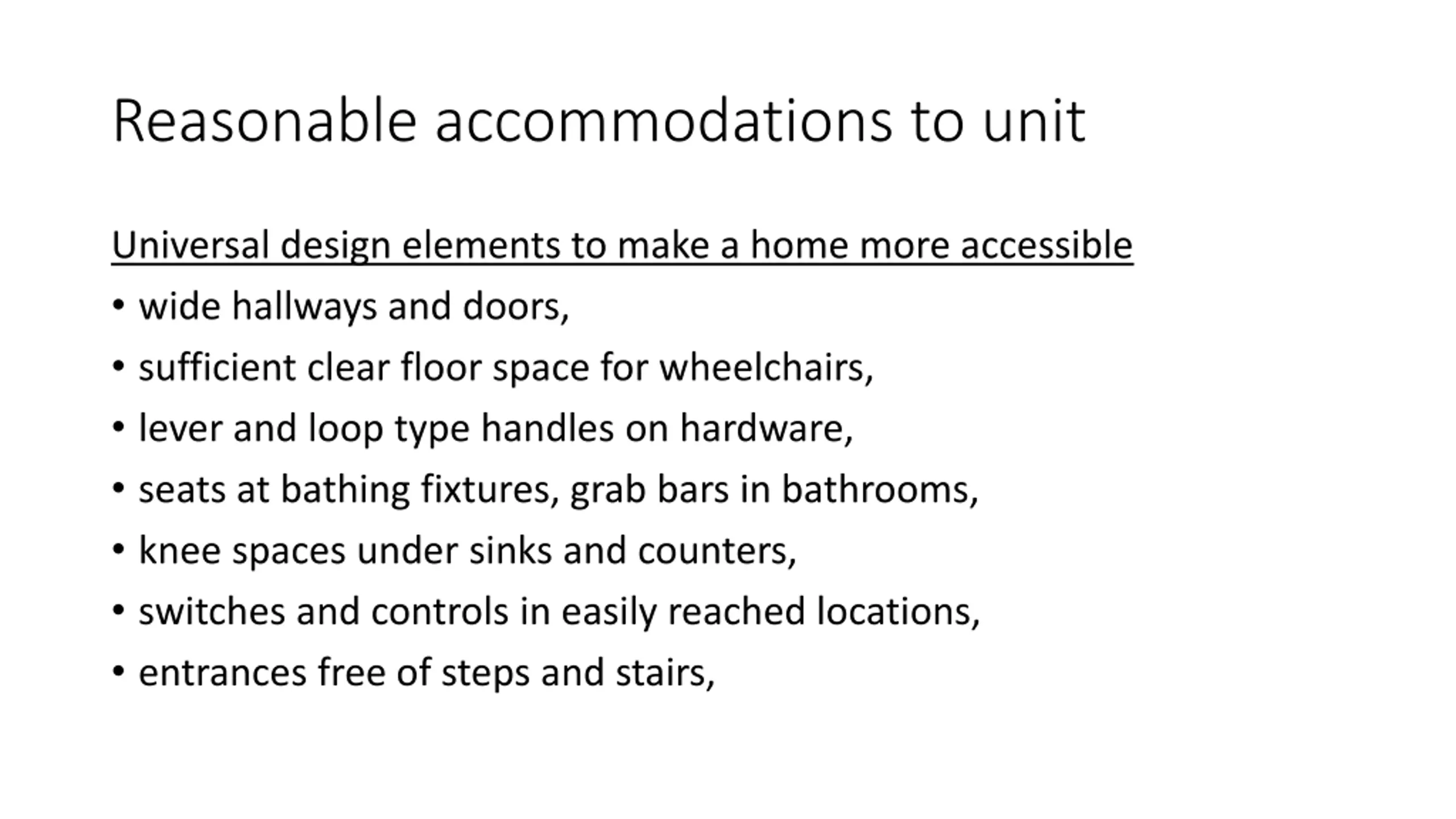 Reasonable accommodations to unit

Universal design elements to make a home more accessible

• wide hallways and doors,
• sufficient clear floor space for wheelchairs,
• lever and loop type handles on hardware,
• seats at bathing fixtures, grab bars in bathrooms,
• knee spaces under sinks and counters,
• switches and controls in easily reached locations,
• entrances free of steps and stairs,